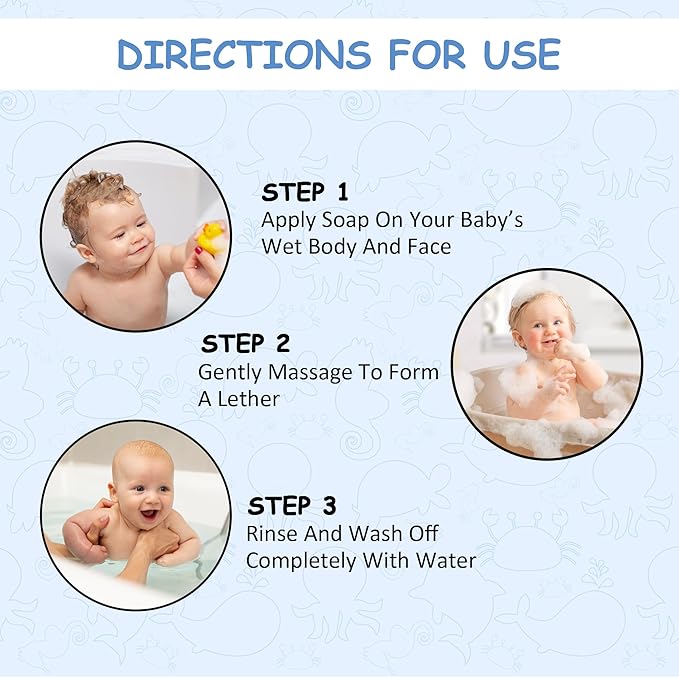 DIRECTIONS FOR USE

STEP 1
Apply Soap On Your Baby's Wet Body And Face

STEP 2
Gently Massage To Form A Lether

STEP 3
Rinse And Wash Off Completely With Water